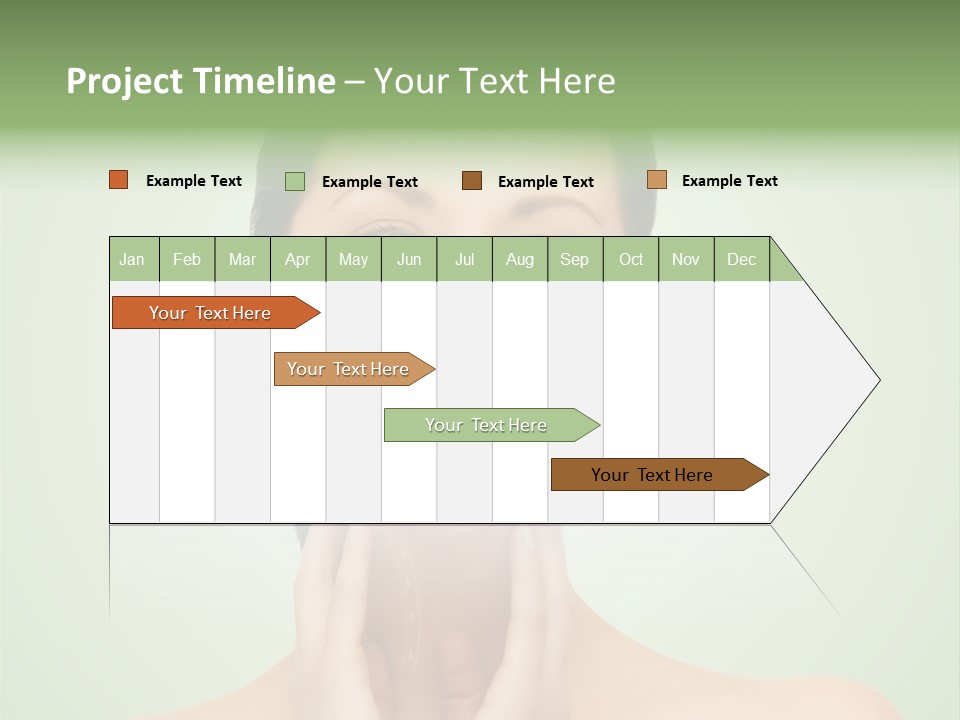 Project Timeline – Your Text Here

Example Text Example Text Example Text Example Text

| Jan | Feb | Mar | Apr | May | Jun | Jul | Aug | Sep | Oct | Nov | Dec |
|---|---|---|---|---|---|---|---|---|---|---|---|

Your Text Here

Your Text Here

Your Text Here

Your Text Here